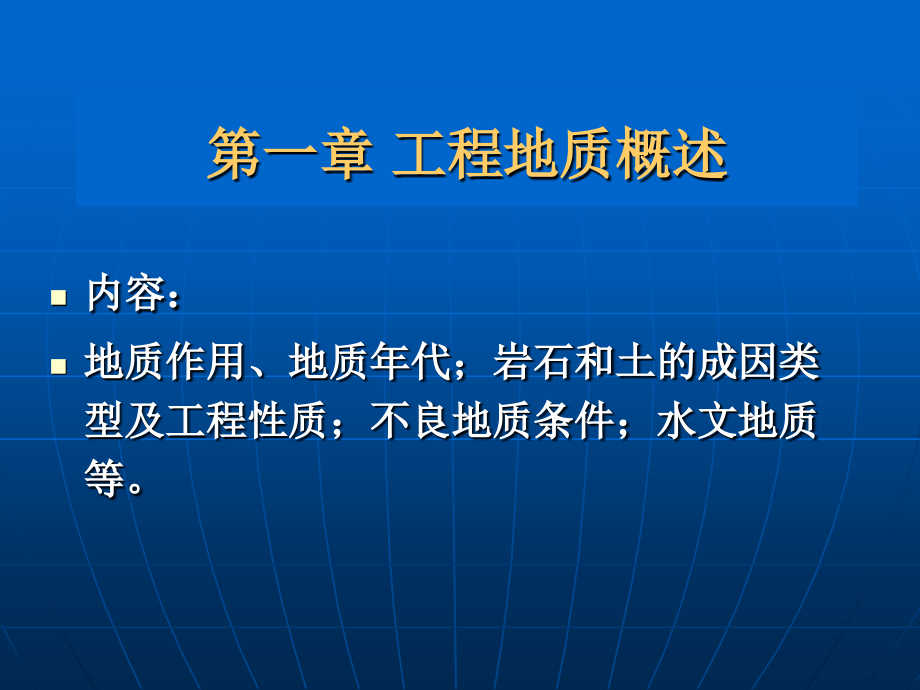 第一章 工程地质概述

内容：

地质作用、地质年代；岩石和土的成因类型及工程性质；不良地质条件；水文地质等。